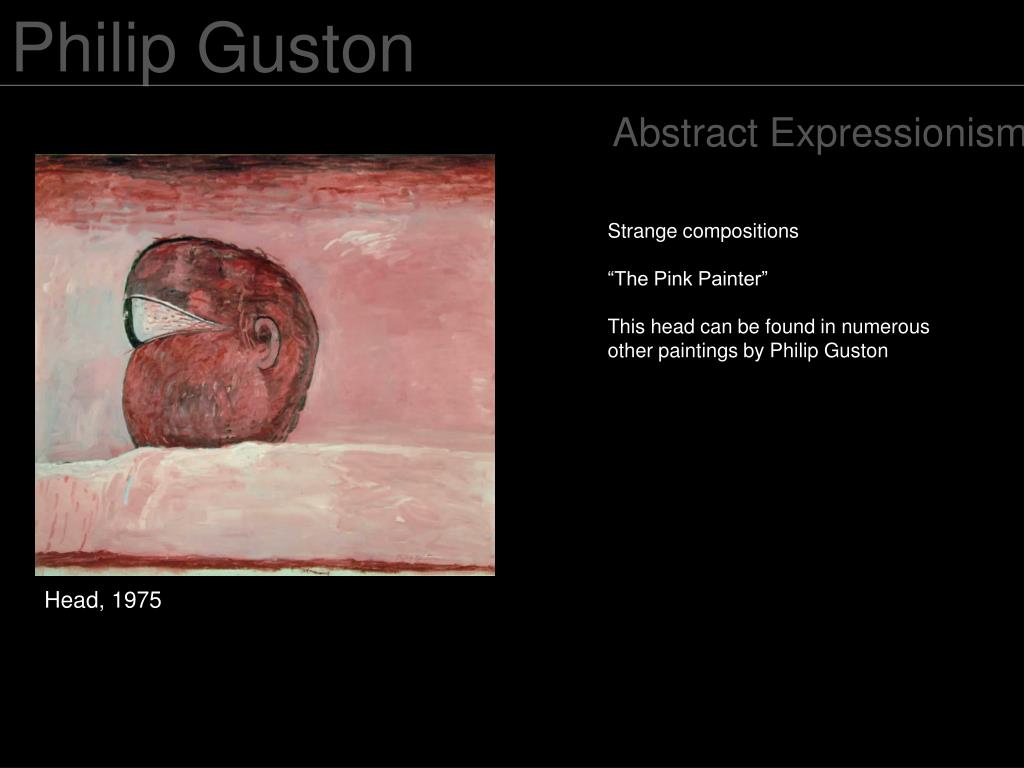 Philip Guston

Abstract Expressionism

Strange compositions

“The Pink Painter”

This head can be found in numerous other paintings by Philip Guston

Head, 1975